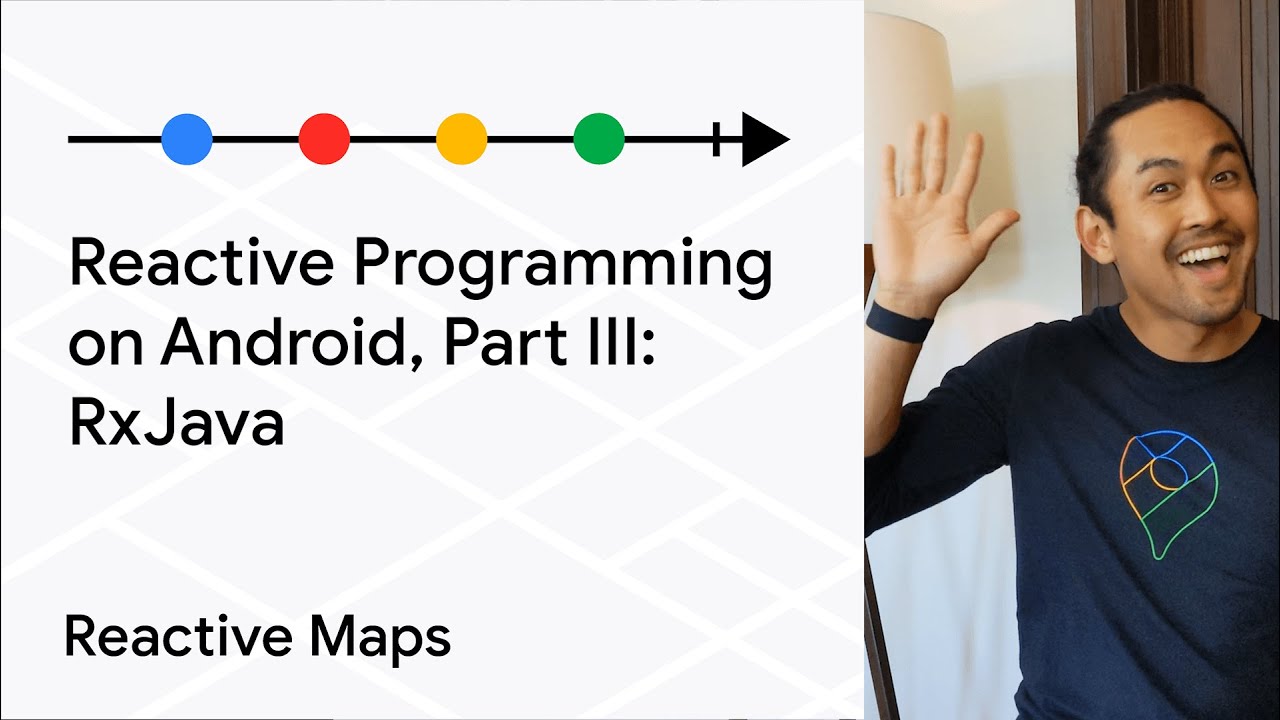 Reactive Programming on Android, Part III: RxJava

Reactive Maps